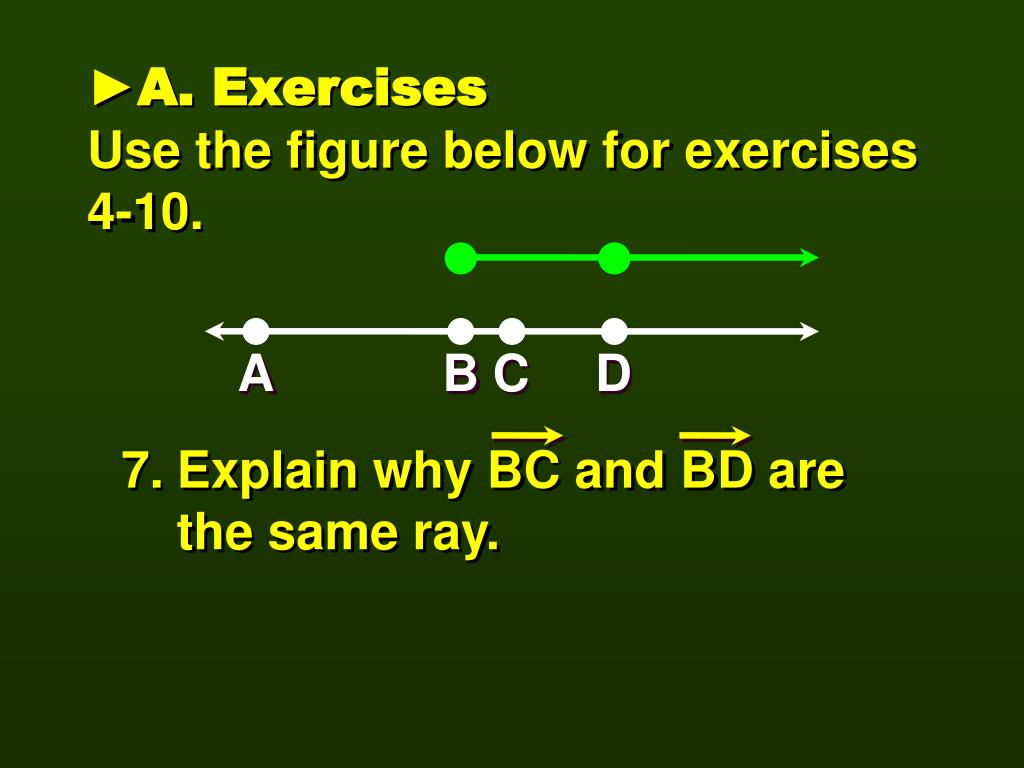 ►A. Exercises
Use the figure below for exercises 4-10.

A B C D

7. Explain why $\overrightarrow{BC}$ and $\overrightarrow{BD}$ are the same ray.